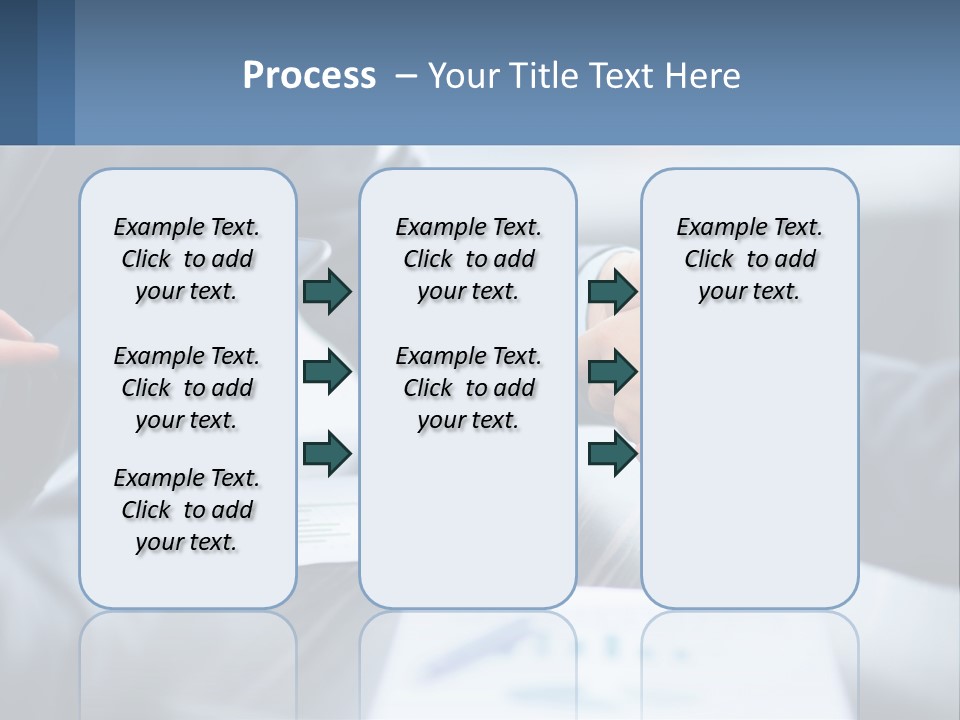 Process – Your Title Text Here

Example Text. Click to add your text.

Example Text. Click to add your text.

Example Text. Click to add your text.

Example Text. Click to add your text.

Example Text. Click to add your text.

Example Text. Click to add your text.